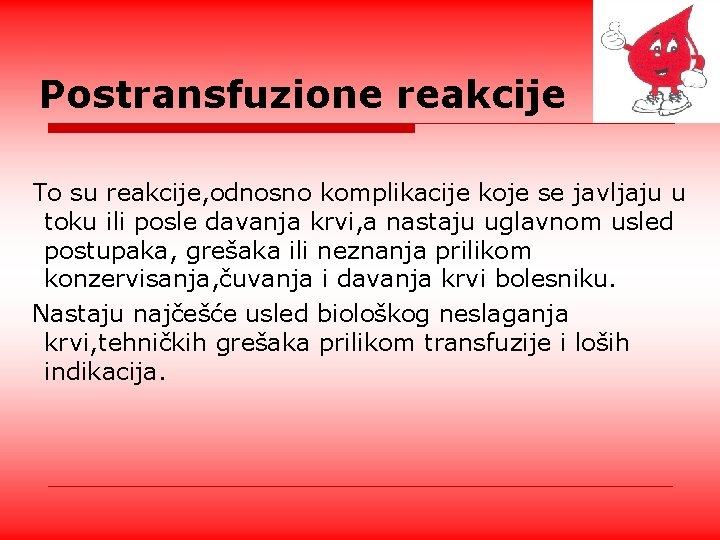 Postransfuzione reakcije

To su reakcije,odnosno komplikacije koje se javljaju u toku ili posle davanja krvi,a nastaju uglavnom usled postupaka, grešaka ili neznanja prilikom konzervisanja,čuvanja i davanja krvi bolesniku.

Nastaju najčešće usled biološkog neslaganja krvi,tehničkih grešaka prilikom transfuzije i loših indikacija.